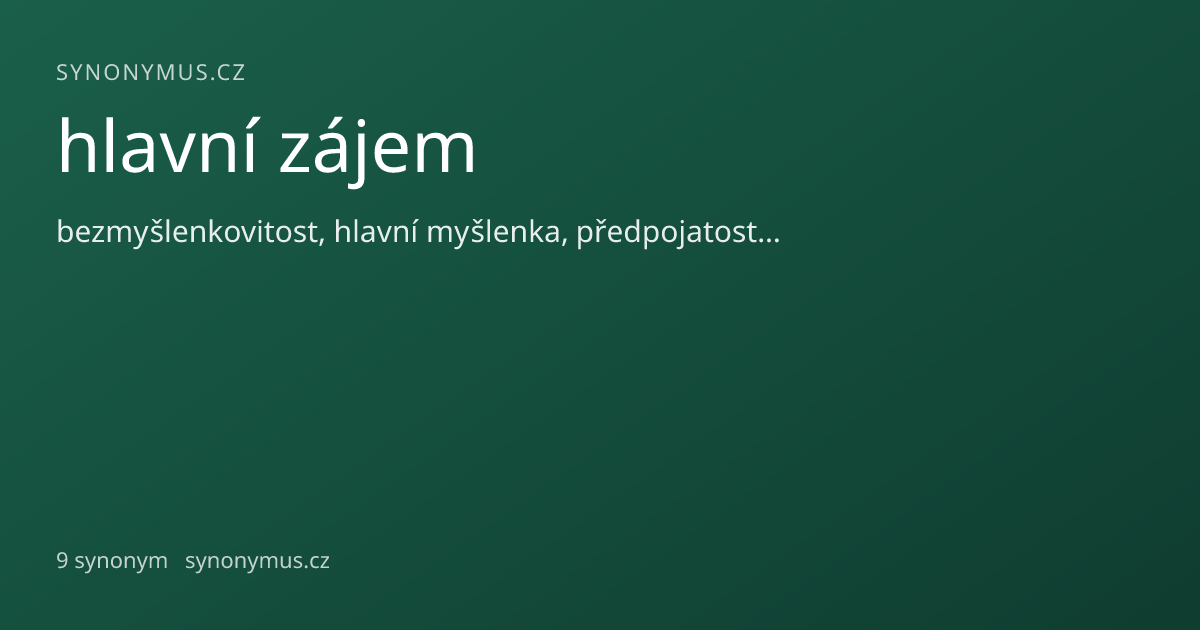 SYNONYMUS.CZ

hlavní zájem

bezmyšlenkovitost, hlavní myšlenka, předpojatost...

9 synonym synonymus.cz